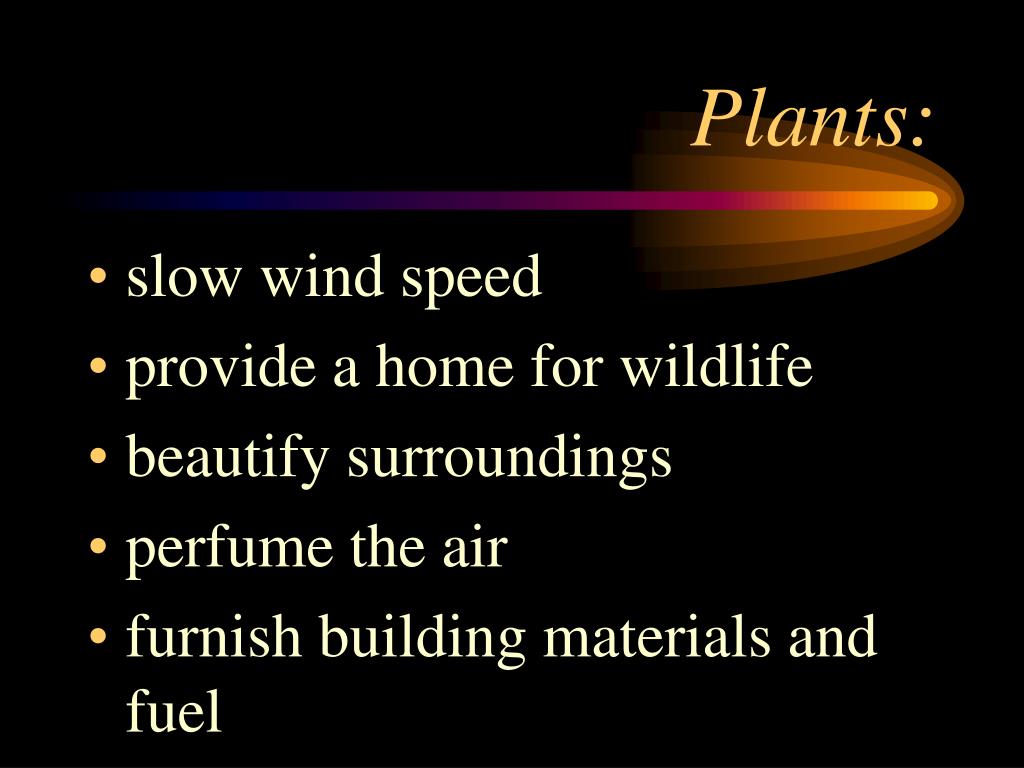 Plants:

• slow wind speed
• provide a home for wildlife
• beautify surroundings
• perfume the air
• furnish building materials and fuel